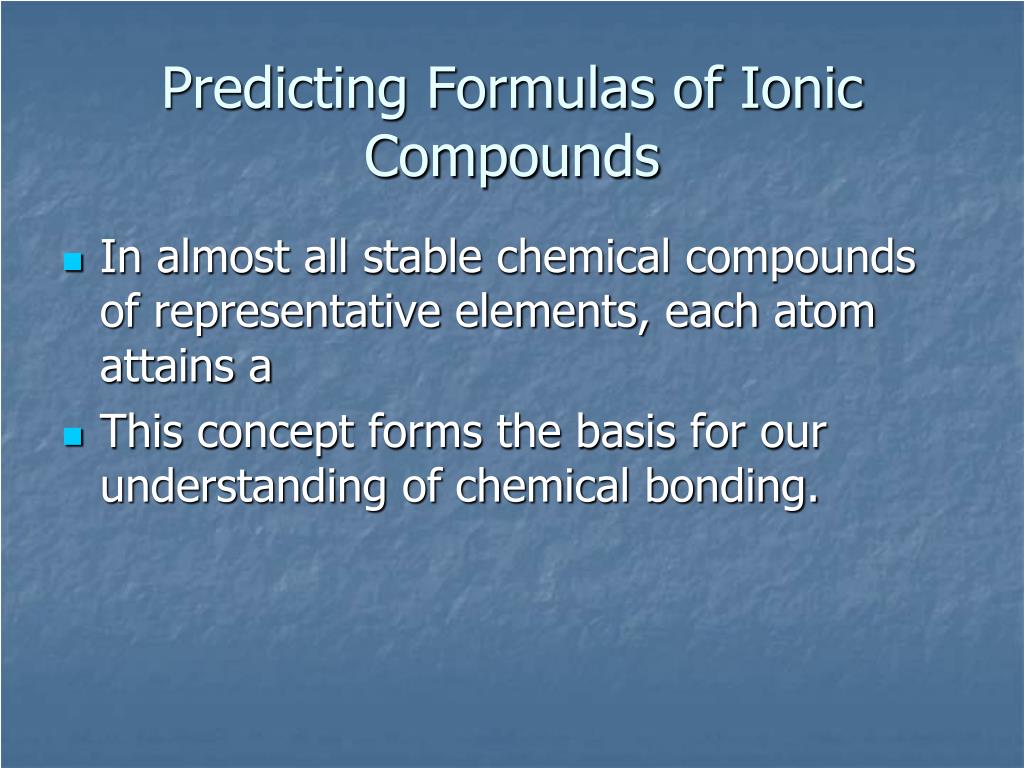 Predicting Formulas of Ionic Compounds

In almost all stable chemical compounds of representative elements, each atom attains a

This concept forms the basis for our understanding of chemical bonding.